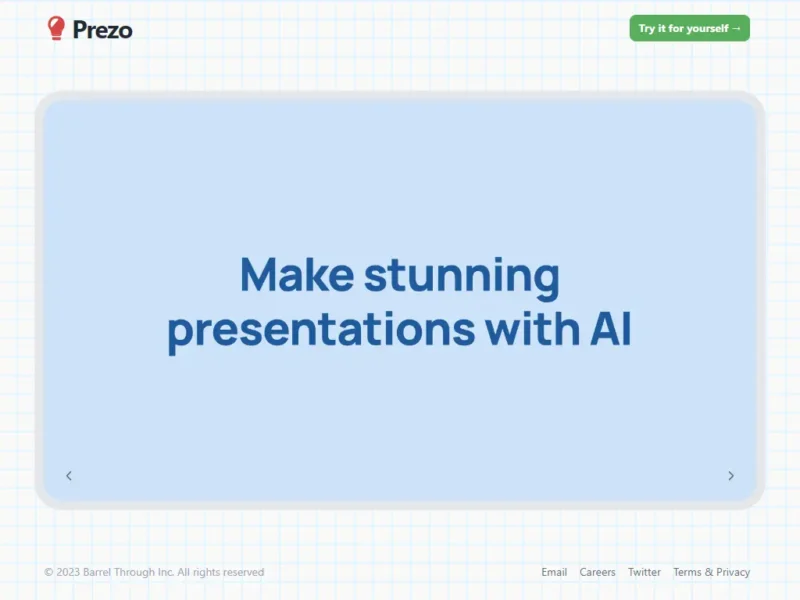 Prezo

Try it for yourself →

Make stunning presentations with AI

‹

›

© 2023 Barrel Through Inc. All rights reserved

Email Careers Twitter Terms & Privacy